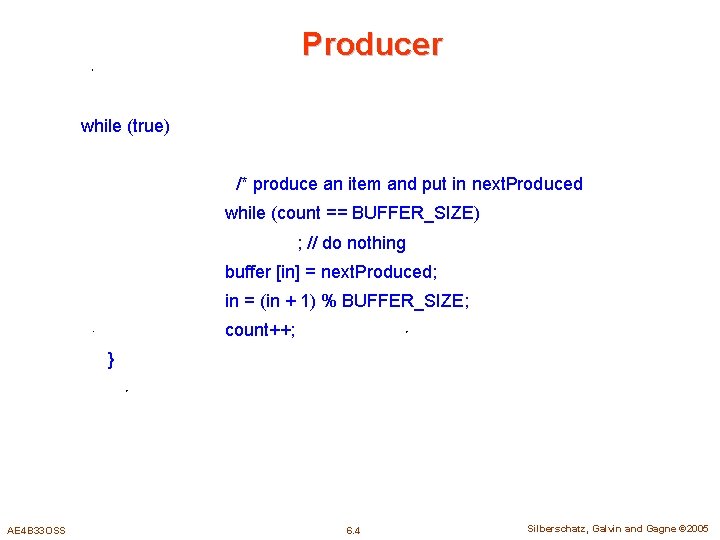 Producer

while (true)

/* produce an item and put in nextProduced
while (count == BUFFER_SIZE)
; // do nothing
buffer [in] = nextProduced;
in = (in + 1) % BUFFER_SIZE;
count++;

}

AE4B33OSS 6.4 Silberschatz, Galvin and Gagne ©2005